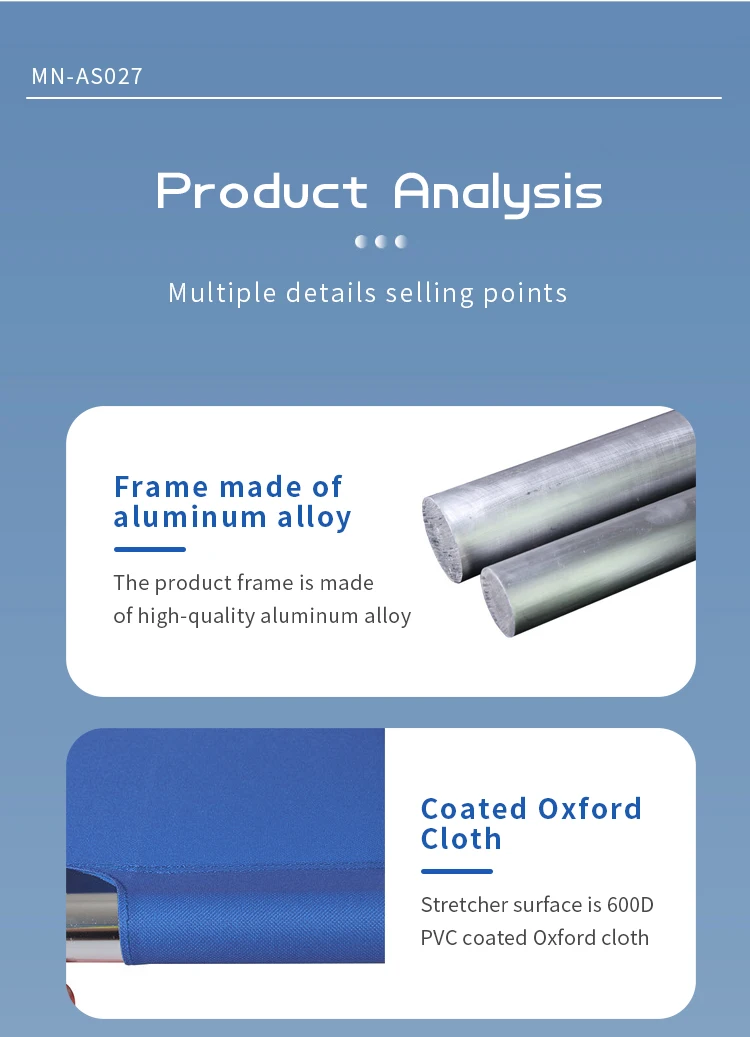 MN-AS027

Product Analysis

Multiple details selling points

Frame made of aluminum alloy

The product frame is made of high-quality aluminum alloy

Coated Oxford Cloth

Stretcher surface is 600D PVC coated Oxford cloth